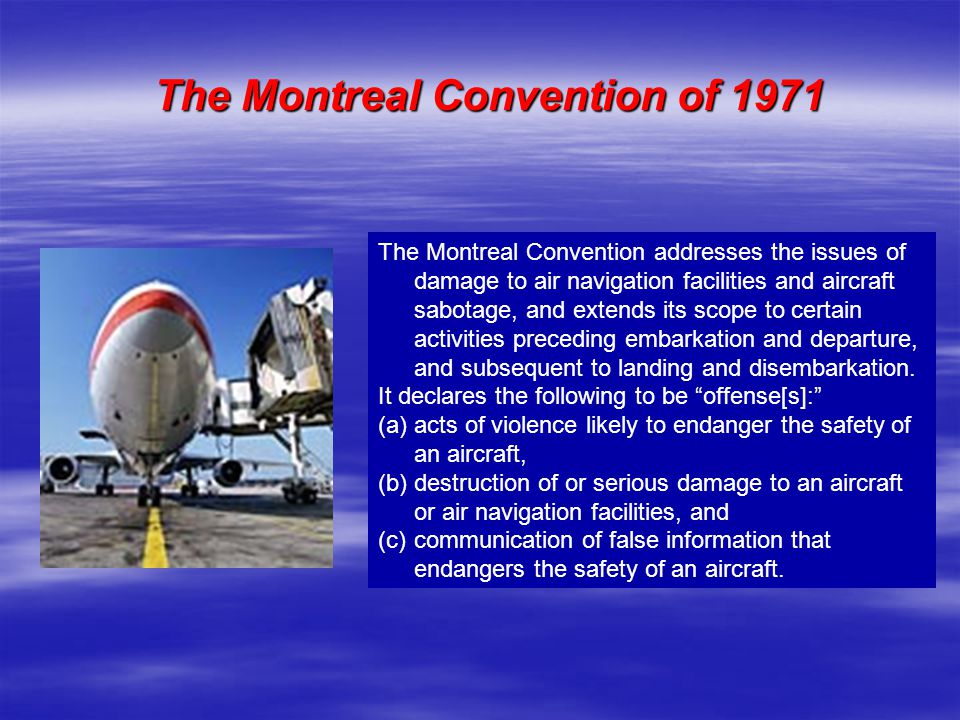 The Montreal Convention of 1971

The Montreal Convention addresses the issues of damage to air navigation facilities and aircraft sabotage, and extends its scope to certain activities preceding embarkation and departure, and subsequent to landing and disembarkation.

It declares the following to be “offense[s]:”

(a) acts of violence likely to endanger the safety of an aircraft,

(b) destruction of or serious damage to an aircraft or air navigation facilities, and

(c) communication of false information that endangers the safety of an aircraft.